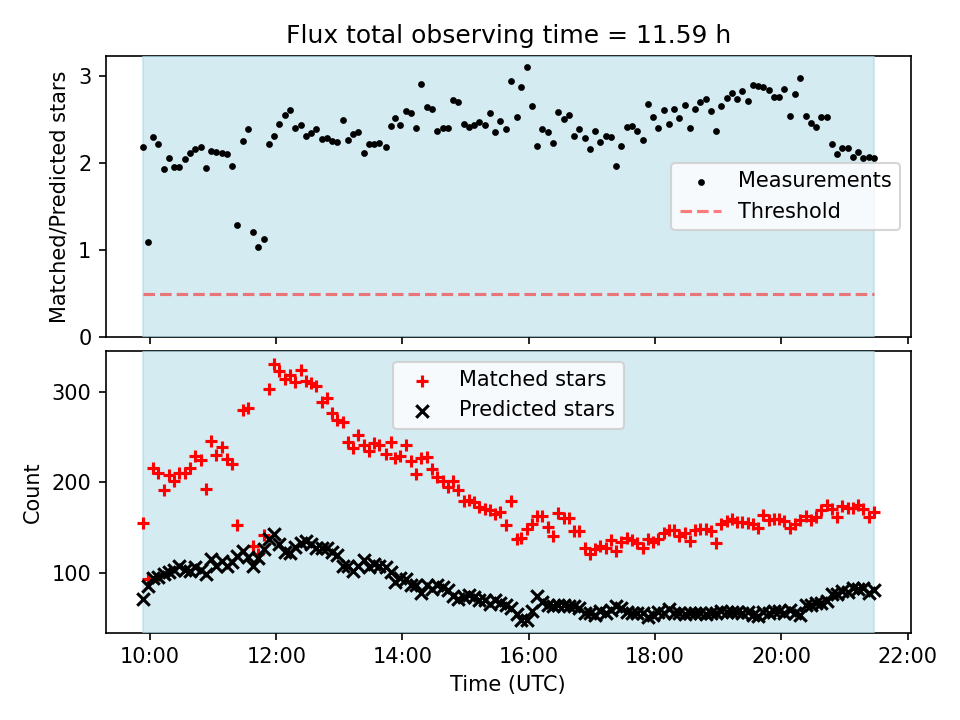 Flux total observing time = 11.59 h

Matched/Predicted stars

3
2
1
0

Measurements
Threshold

Count

300
200
100

Matched stars
Predicted stars

10:00
12:00
14:00
16:00
18:00
20:00
22:00

Time (UTC)